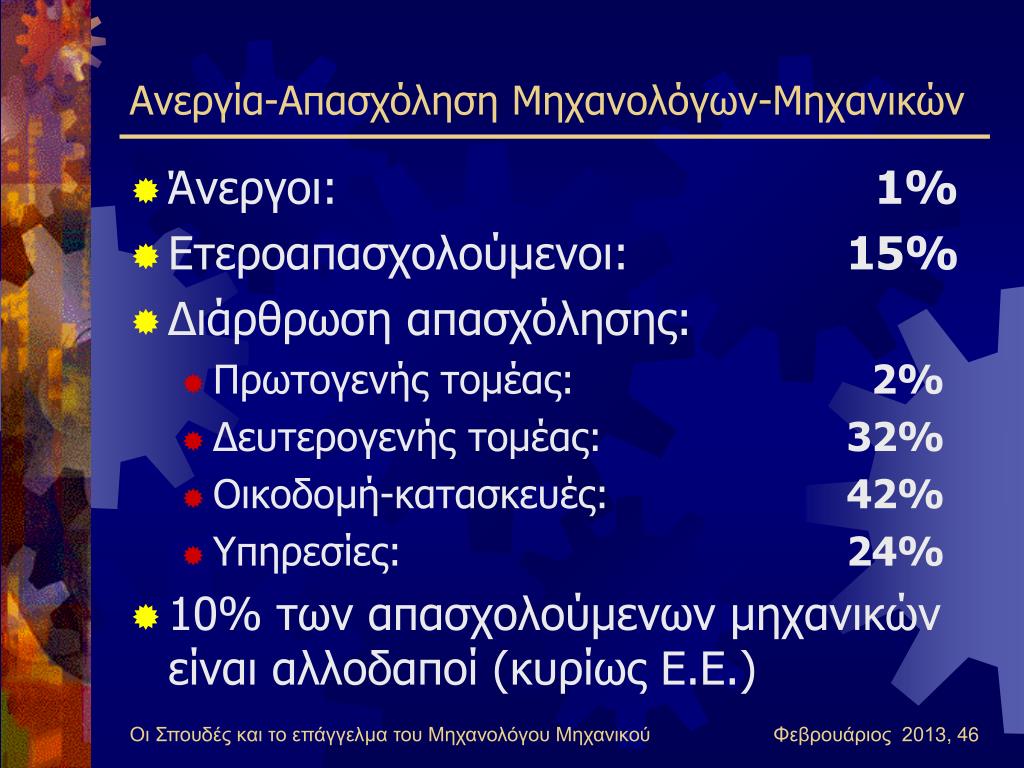 Ανεργία-Απασχόληση Μηχανολόγων-Μηχανικών

Άνεργοι: 1%

Ετεροαπασχολούμενοι: 15%

Διάρθρωση απασχόλησης:

Πρωτογενής τομέας: 2%

Δευτερογενής τομέας: 32%

Οικοδομή-κατασκευές: 42%

Υπηρεσίες: 24%

10% των απασχολούμενων μηχανικών είναι αλλοδαποί (κυρίως Ε.Ε.)

Οι Σπουδές και το επάγγελμα του Μηχανολόγου Μηχανικού

Φεβρουάριος 2013, 46